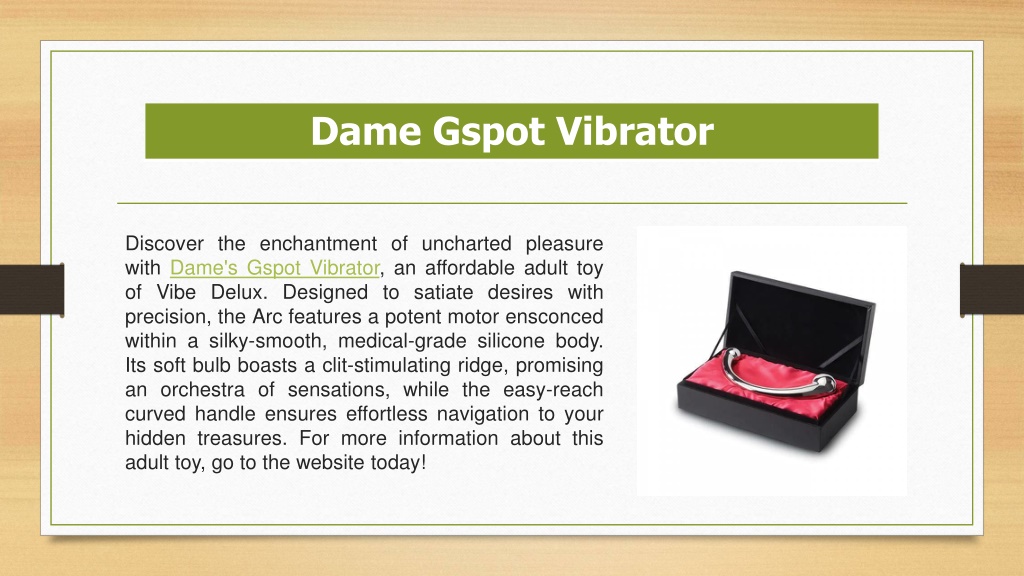 Dame Gspot Vibrator

Discover the enchantment of uncharted pleasure with Dame's Gspot Vibrator, an affordable adult toy of Vibe Delux. Designed to satiate desires with precision, the Arc features a potent motor ensconced within a silky-smooth, medical-grade silicone body. Its soft bulb boasts a clit-stimulating ridge, promising an orchestra of sensations, while the easy-reach curved handle ensures effortless navigation to your hidden treasures. For more information about this adult toy, go to the website today!